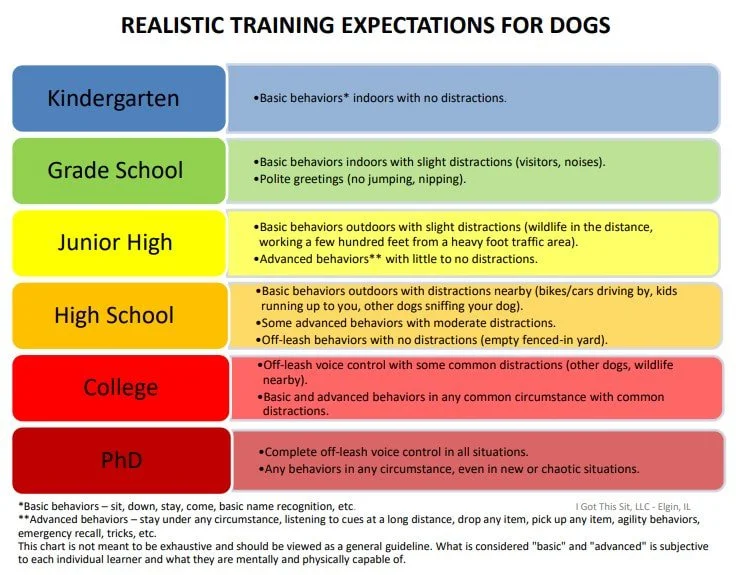 REALISTIC TRAINING EXPECTATIONS FOR DOGS

Kindergarten

•Basic behaviors* indoors with no distractions.

Grade School

•Basic behaviors indoors with slight distractions (visitors, noises).
•Polite greetings (no jumping, nipping).

Junior High

•Basic behaviors outdoors with slight distractions (wildlife in the distance, working a few hundred feet from a heavy foot traffic area).
•Advanced behaviors** with little to no distractions.

High School

•Basic behaviors outdoors with distractions nearby (bikes/cars driving by, kids running up to you, other dogs sniffing your dog).
•Some advanced behaviors with moderate distractions.
•Off-leash behaviors with no distractions (empty fenced-in yard).

College

•Off-leash voice control with some common distractions (other dogs, wildlife nearby).
•Basic and advanced behaviors in any common circumstance with common distractions.

PhD

•Complete off-leash voice control in all situations.
•Any behaviors in any circumstance, even in new or chaotic situations.

*Basic behaviors – sit, down, stay, come, basic name recognition, etc.

I Got This Sit, LLC - Elgin, IL

**Advanced behaviors – stay under any circumstance, listening to cues at a long distance, drop any item, pick up any item, agility behaviors, emergency recall, tricks, etc.
This chart is not meant to be exhaustive and should be viewed as a general guideline. What is considered "basic" and "advanced" is subjective to each individual learner and what they are mentally and physically capable of.